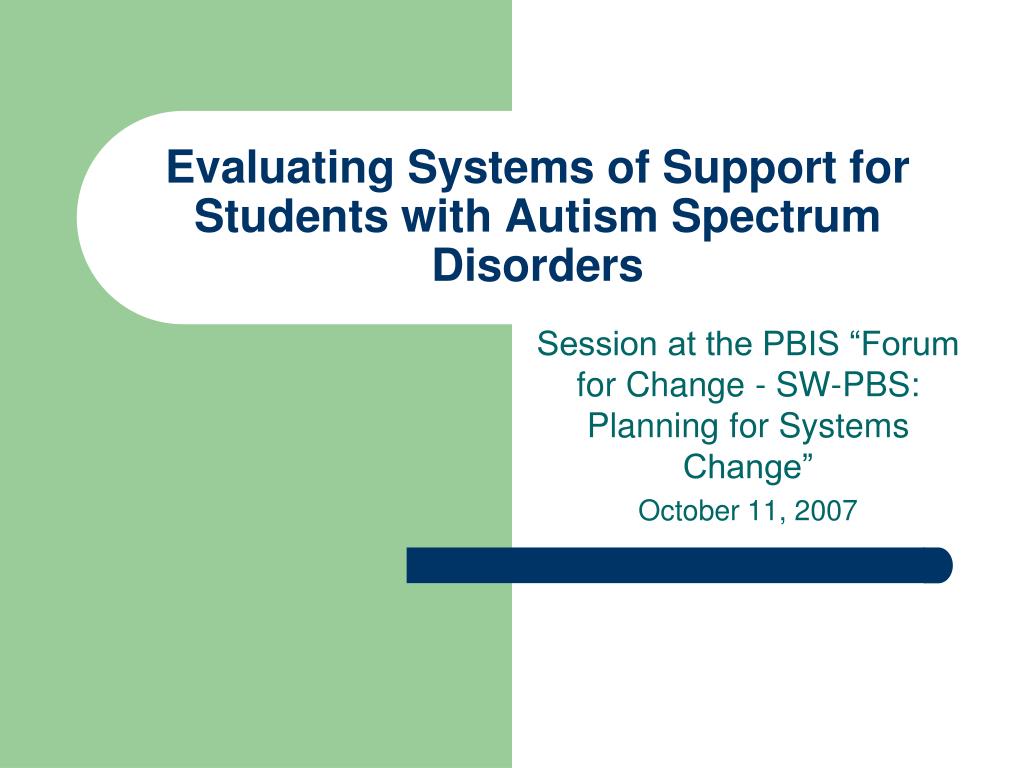 Evaluating Systems of Support for Students with Autism Spectrum Disorders

Session at the PBIS “Forum for Change - SW-PBS: Planning for Systems Change”

October 11, 2007